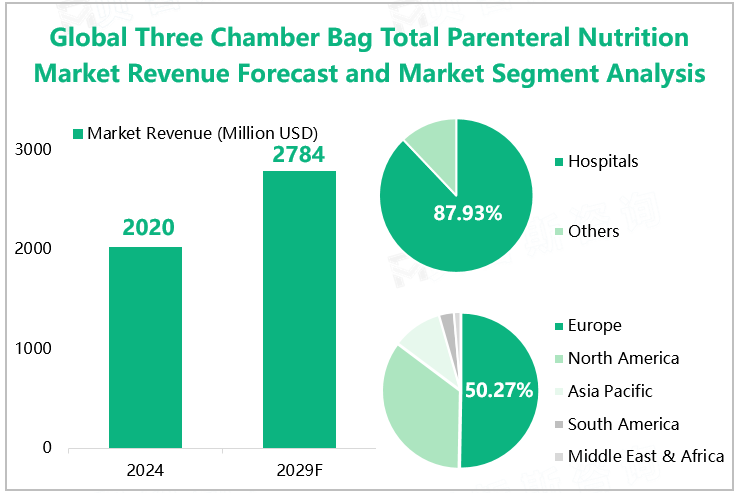 Global Three Chamber Bag Total Parenteral Nutrition Market Revenue Forecast and Market Segment Analysis

Market Revenue (Million USD)

3000
2000
1000
0

2020
2784

2024
2029F

87.93%

Hospitals
Others

50.27%

Europe
North America
Asia Pacific
South America
Middle East & Africa